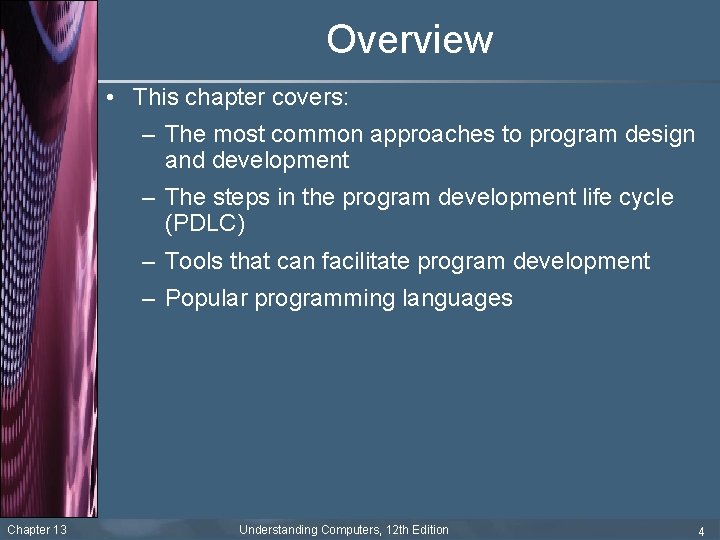 Overview

• This chapter covers:
– The most common approaches to program design and development
– The steps in the program development life cycle (PDLC)
– Tools that can facilitate program development
– Popular programming languages

Chapter 13
Understanding Computers, 12th Edition
4